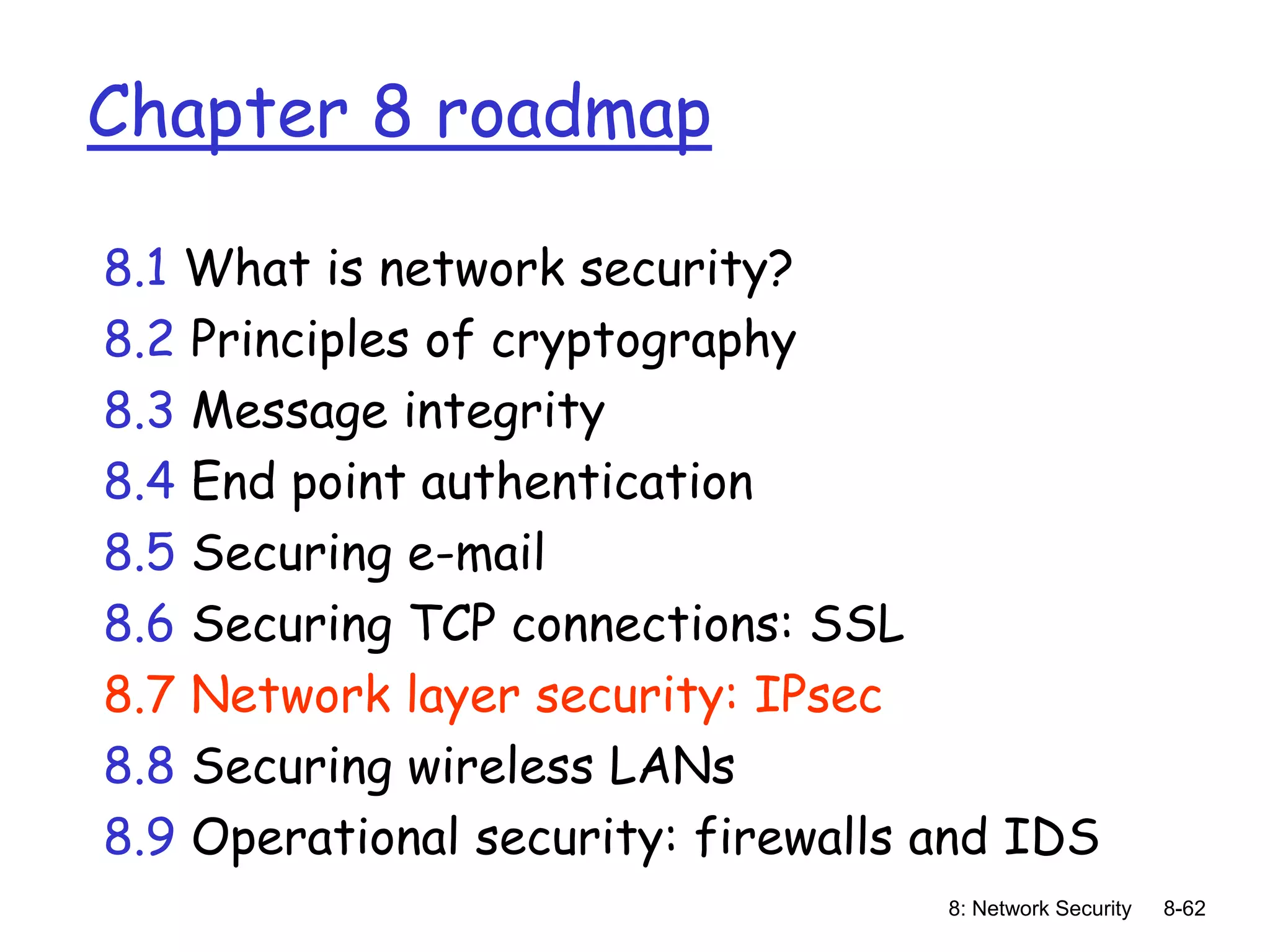 Chapter 8 roadmap

8.1 What is network security?
8.2 Principles of cryptography
8.3 Message integrity
8.4 End point authentication
8.5 Securing e-mail
8.6 Securing TCP connections: SSL
8.7 Network layer security: IPsec
8.8 Securing wireless LANs
8.9 Operational security: firewalls and IDS

8: Network Security 8-62